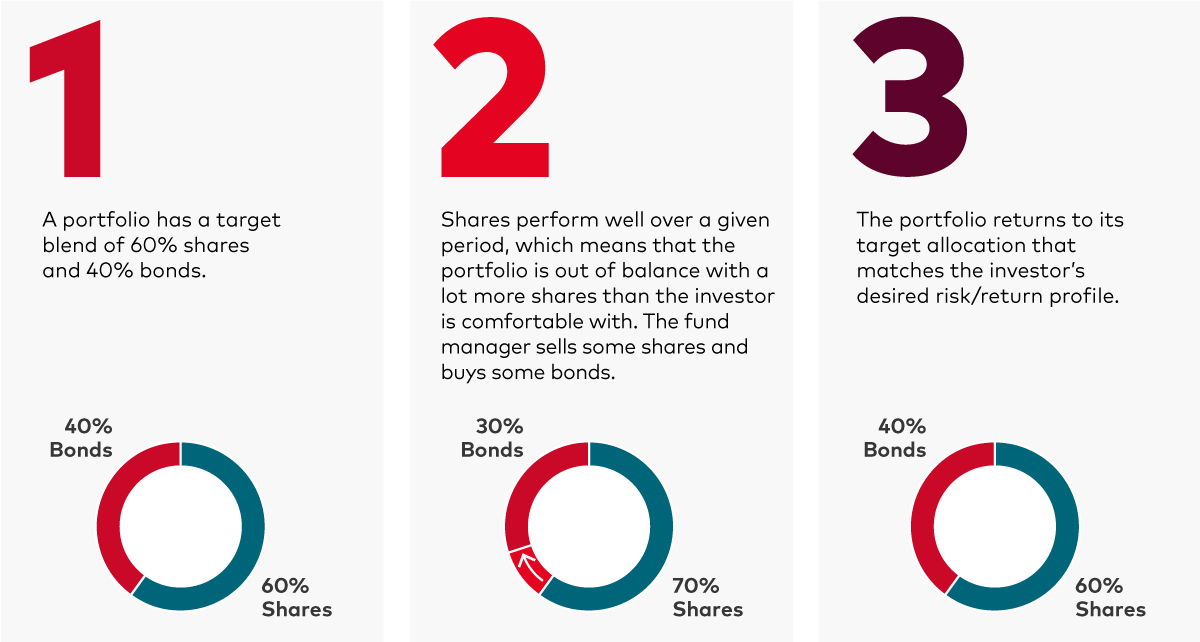 1

A portfolio has a target blend of 60% shares and 40% bonds.

40%
Bonds

60%
Shares

2

Shares perform well over a given period, which means that the portfolio is out of balance with a lot more shares than the investor is comfortable with. The fund manager sells some shares and buys some bonds.

30%
Bonds

70%
Shares

3

The portfolio returns to its target allocation that matches the investor's desired risk/return profile.

40%
Bonds

60%
Shares